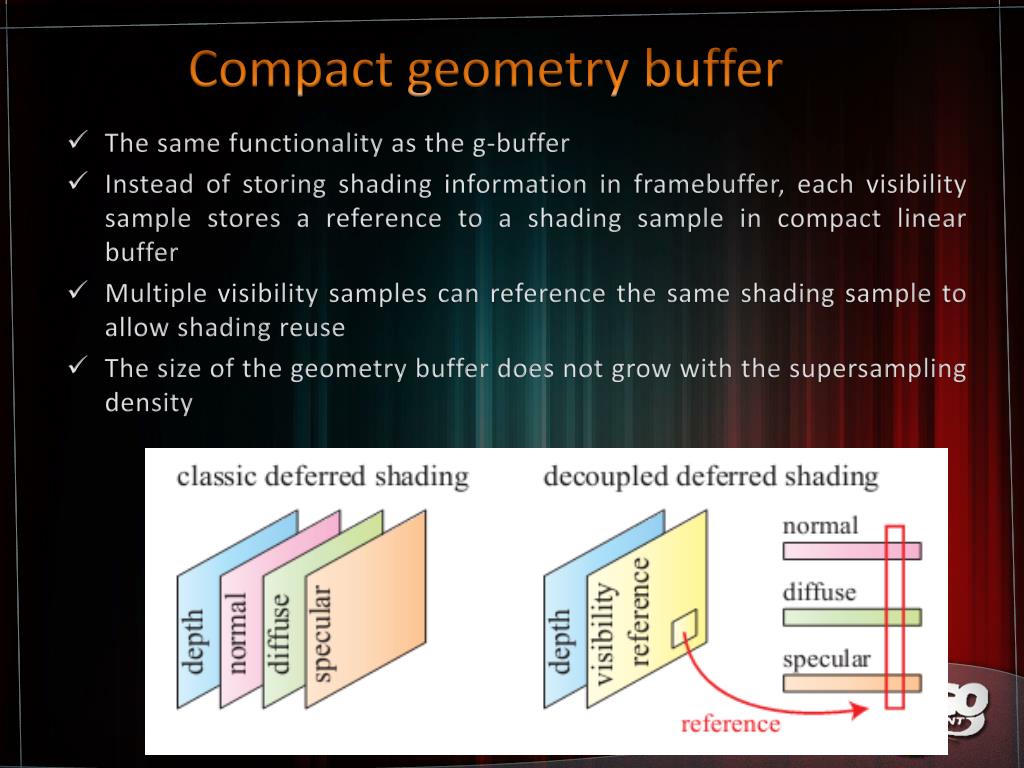 Compact geometry buffer

✓ The same functionality as the g-buffer
✓ Instead of storing shading information in framebuffer, each visibility sample stores a reference to a shading sample in compact linear buffer
✓ Multiple visibility samples can reference the same shading sample to allow shading reuse
✓ The size of the geometry buffer does not grow with the supersampling density

classic deferred shading

depth
normal
diffuse
specular

decoupled deferred shading

depth
visibility reference
normal
diffuse
specular
reference